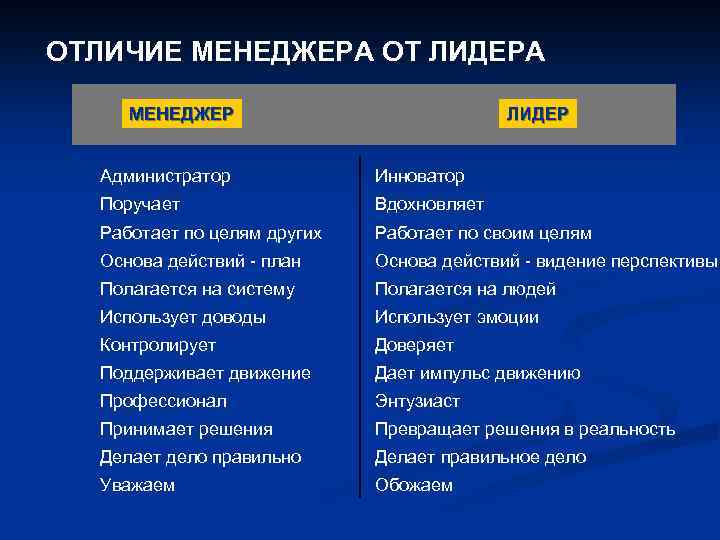 ОТЛИЧИЕ МЕНЕДЖЕРА ОТ ЛИДЕРА

| МЕНЕДЖЕР | ЛИДЕР |
|---|---|
| Администратор | Инноватор |
| Поручает | Вдохновляет |
| Работает по целям других | Работает по своим целям |
| Основа действий - план | Основа действий - видение перспективы |
| Полагается на систему | Полагается на людей |
| Использует доводы | Использует эмоции |
| Контролирует | Доверяет |
| Поддерживает движение | Дает импульс движению |
| Профессионал | Энтузиаст |
| Принимает решения | Превращает решения в реальность |
| Делает дело правильно | Делает правильное дело |
| Уважаем | Обожаем |